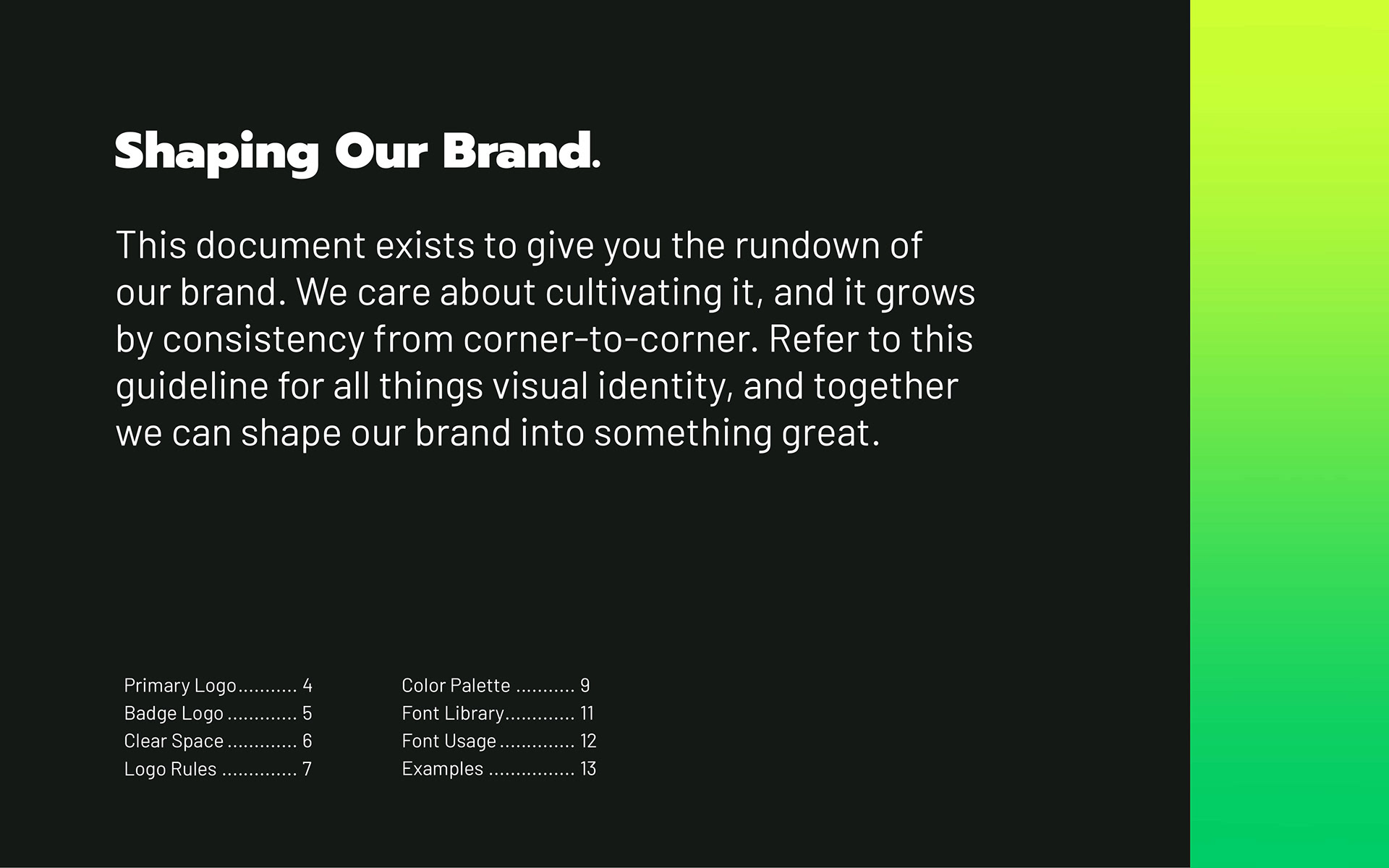 Shaping Our Brand.

This document exists to give you the rundown of our brand. We care about cultivating it, and it grows by consistency from corner-to-corner. Refer to this guideline for all things visual identity, and together we can shape our brand into something great.

Primary Logo.......... 4
Badge Logo ............ 5
Clear Space ............ 6
Logo Rules ............. 7

Color Palette .......... 9
Font Library............ 11
Font Usage ............. 12
Examples ............... 13